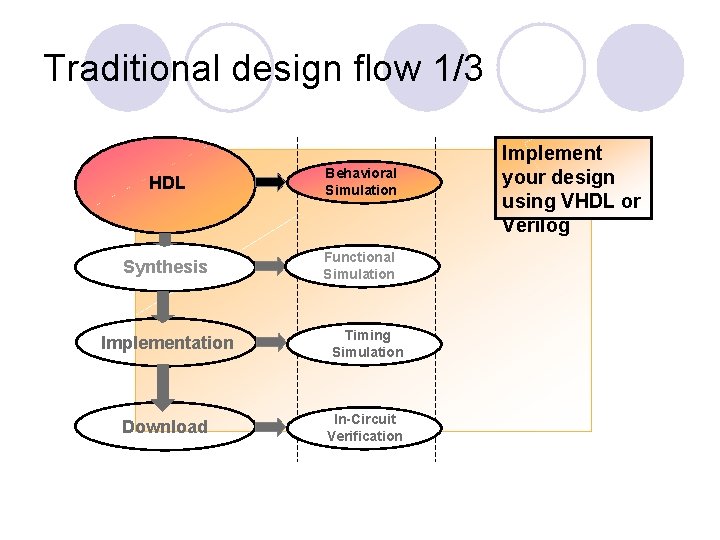 Traditional design flow 1/3

HDL

Behavioral Simulation

Synthesis

Functional Simulation

Implementation

Timing Simulation

Download

In-Circuit Verification

Implement your design using VHDL or Verilog